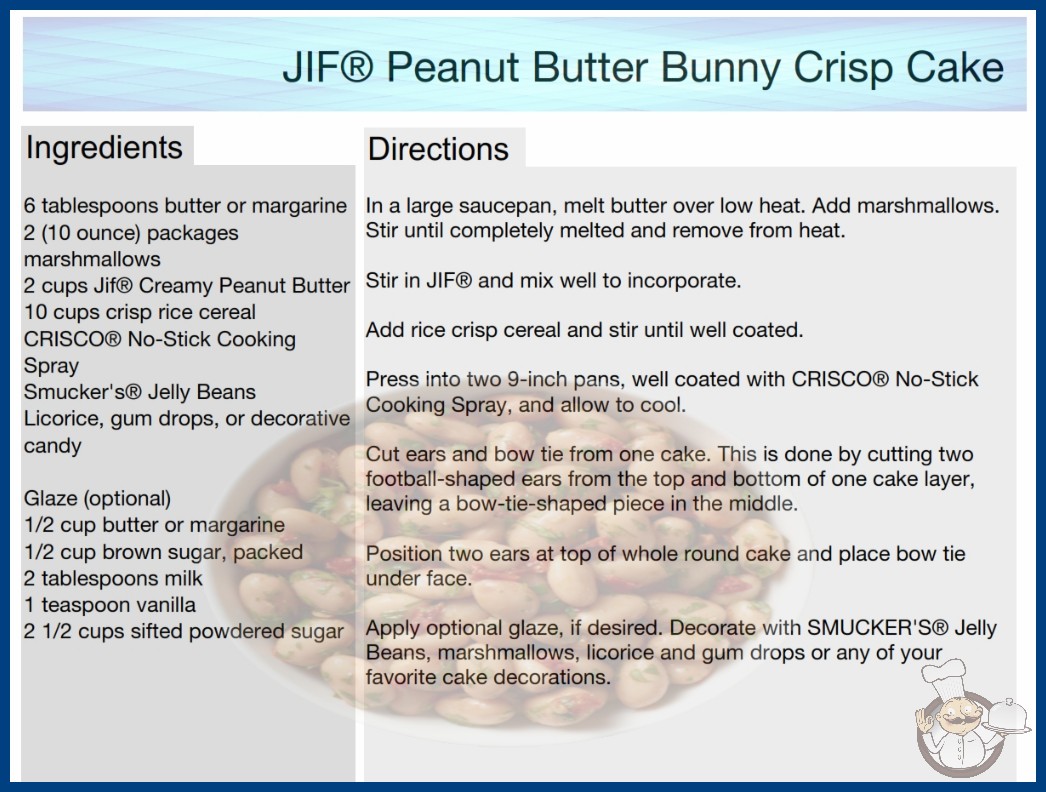 JIF® Peanut Butter Bunny Crisp Cake

Ingredients

6 tablespoons butter or margarine
2 (10 ounce) packages marshmallows
2 cups Jif® Creamy Peanut Butter
10 cups crisp rice cereal
CRISCO® No-Stick Cooking Spray
Smucker's® Jelly Beans
Licorice, gum drops, or decorative candy

Glaze (optional)
1/2 cup butter or margarine
1/2 cup brown sugar, packed
2 tablespoons milk
1 teaspoon vanilla
2 1/2 cups sifted powdered sugar

Directions

In a large saucepan, melt butter over low heat. Add marshmallows. Stir until completely melted and remove from heat.

Stir in JIF® and mix well to incorporate.

Add rice crisp cereal and stir until well coated.

Press into two 9-inch pans, well coated with CRISCO® No-Stick Cooking Spray, and allow to cool.

Cut ears and bow tie from one cake. This is done by cutting two football-shaped ears from the top and bottom of one cake layer, leaving a bow-tie-shaped piece in the middle.

Position two ears at top of whole round cake and place bow tie under face.

Apply optional glaze, if desired. Decorate with SMUCKER'S® Jelly Beans, marshmallows, licorice and gum drops or any of your favorite cake decorations.